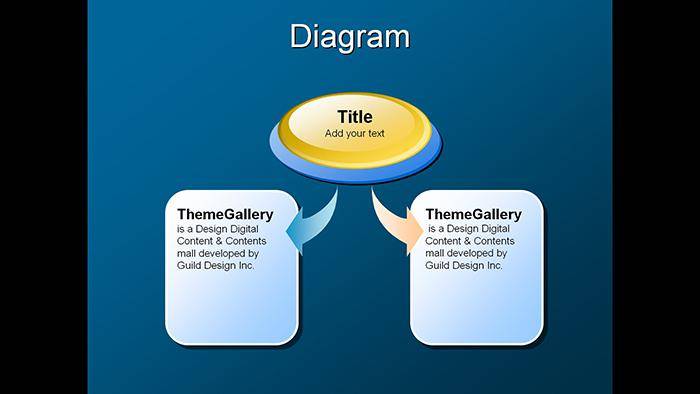 Diagram

Title
Add your text

ThemeGallery
is a Design Digital Content & Contents mall developed by Guild Design Inc.

ThemeGallery
is a Design Digital Content & Contents mall developed by Guild Design Inc.